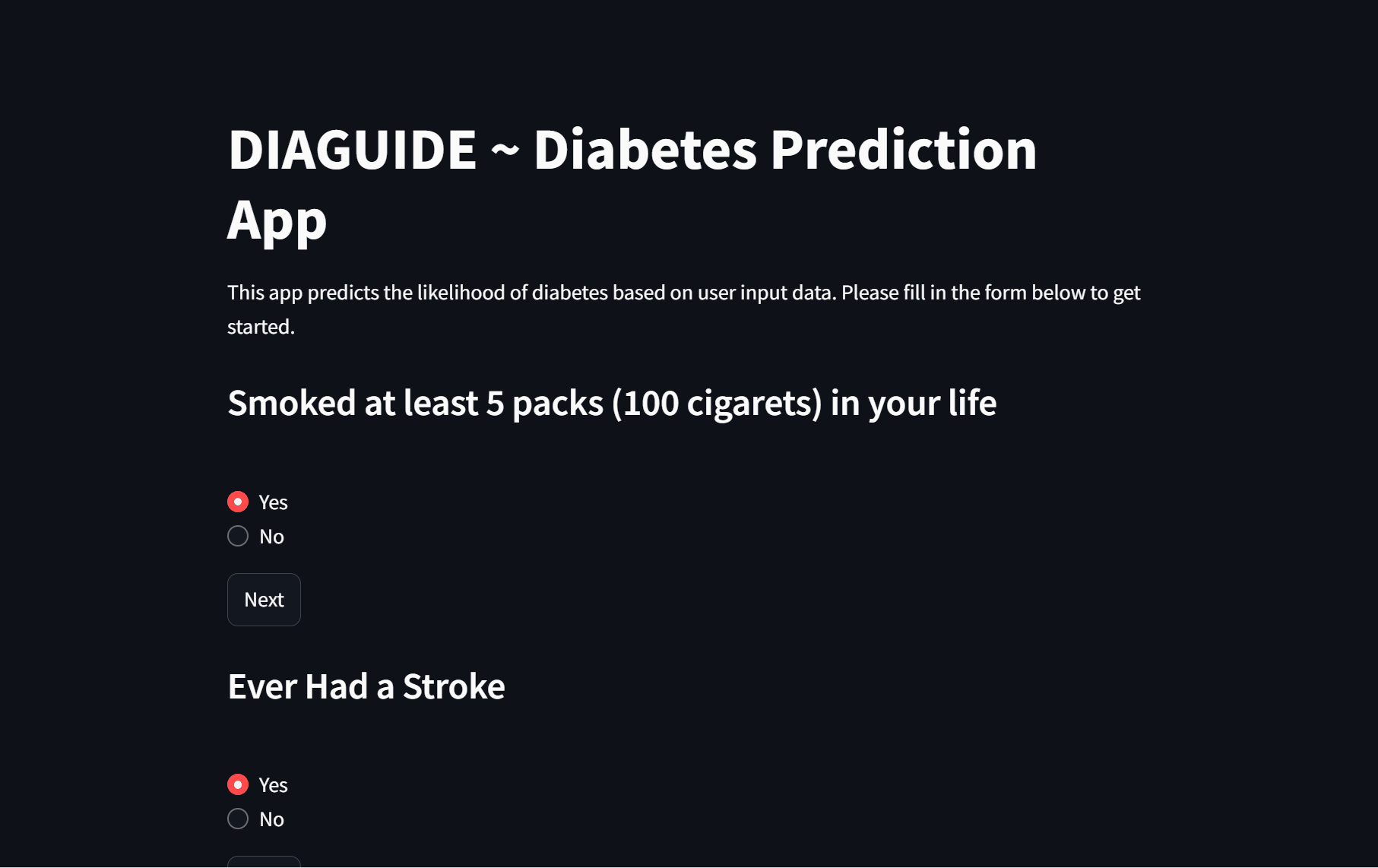 DIAGUIDE ~ Diabetes Prediction App

This app predicts the likelihood of diabetes based on user input data. Please fill in the form below to get started.

Smoked at least 5 packs (100 cigarets) in your life

Yes
No

Next

Ever Had a Stroke

Yes
No